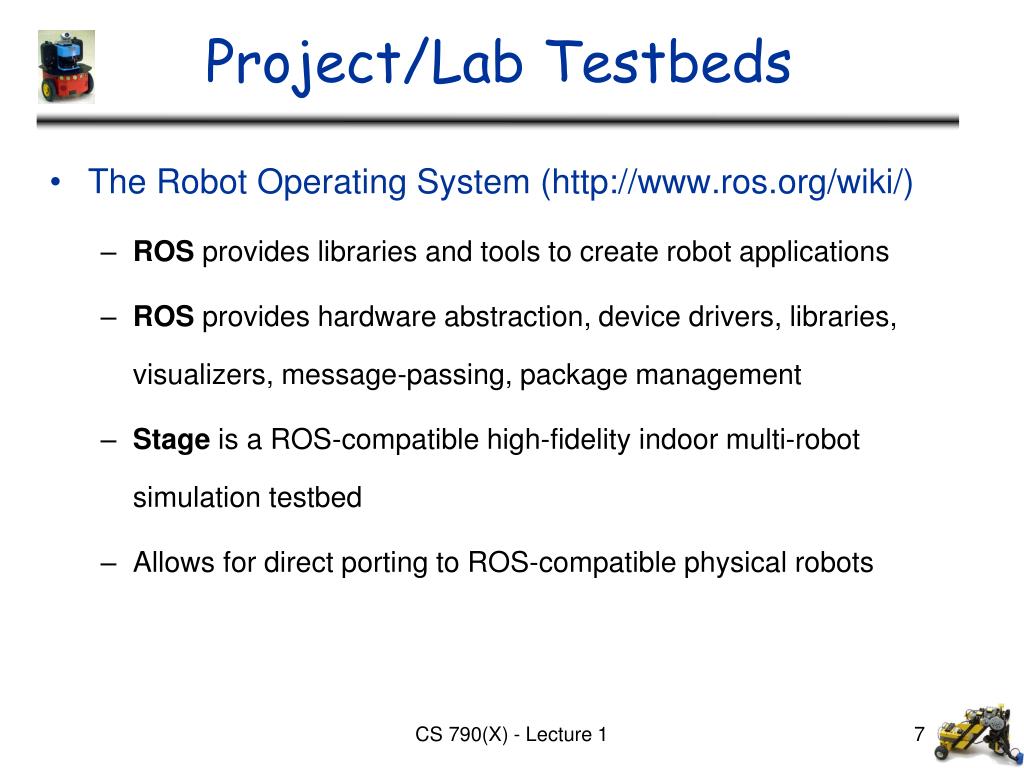 Project/Lab Testbeds

• The Robot Operating System (http://www.ros.org/wiki/)

– ROS provides libraries and tools to create robot applications

– ROS provides hardware abstraction, device drivers, libraries, visualizers, message-passing, package management

– Stage is a ROS-compatible high-fidelity indoor multi-robot simulation testbed

– Allows for direct porting to ROS-compatible physical robots

CS 790(X) - Lecture 1

7